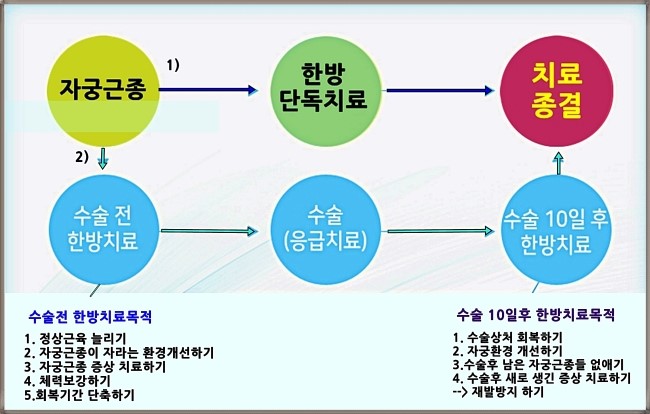 자궁근종

1)

한방
단독치료

치료
종결

2)

수술 전
한방치료

수술
(응급치료)

수술 10일 후
한방치료

수술전 한방치료목적

1. 정상근육 늘리기
2. 자궁근종이 자라는 환경개선하기
3. 자궁근종 증상 치료하기
4. 체력보강하기
5.회복기간 단축하기

수술 10일후 한방치료목적

1. 수술상처 회복하기
2. 자궁환경 개선하기
3.수술후 남은 자궁근종들 없애기
4. 수술후 새로 생긴 증상 치료하기
--> 재발방지 하기